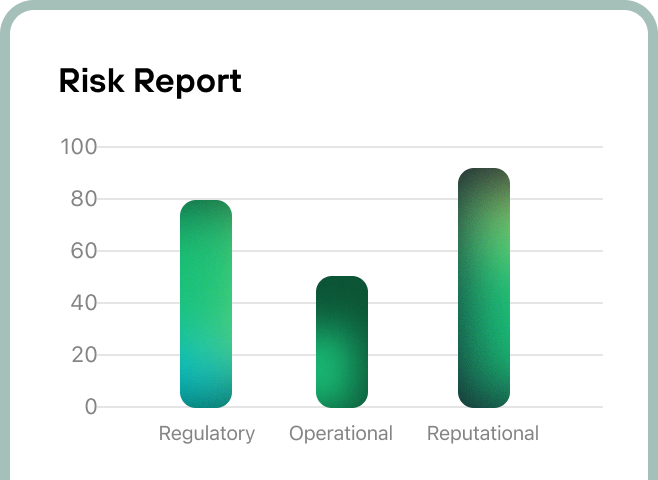 Risk Report

100
80
60
40
20
0

Regulatory
Operational
Reputational